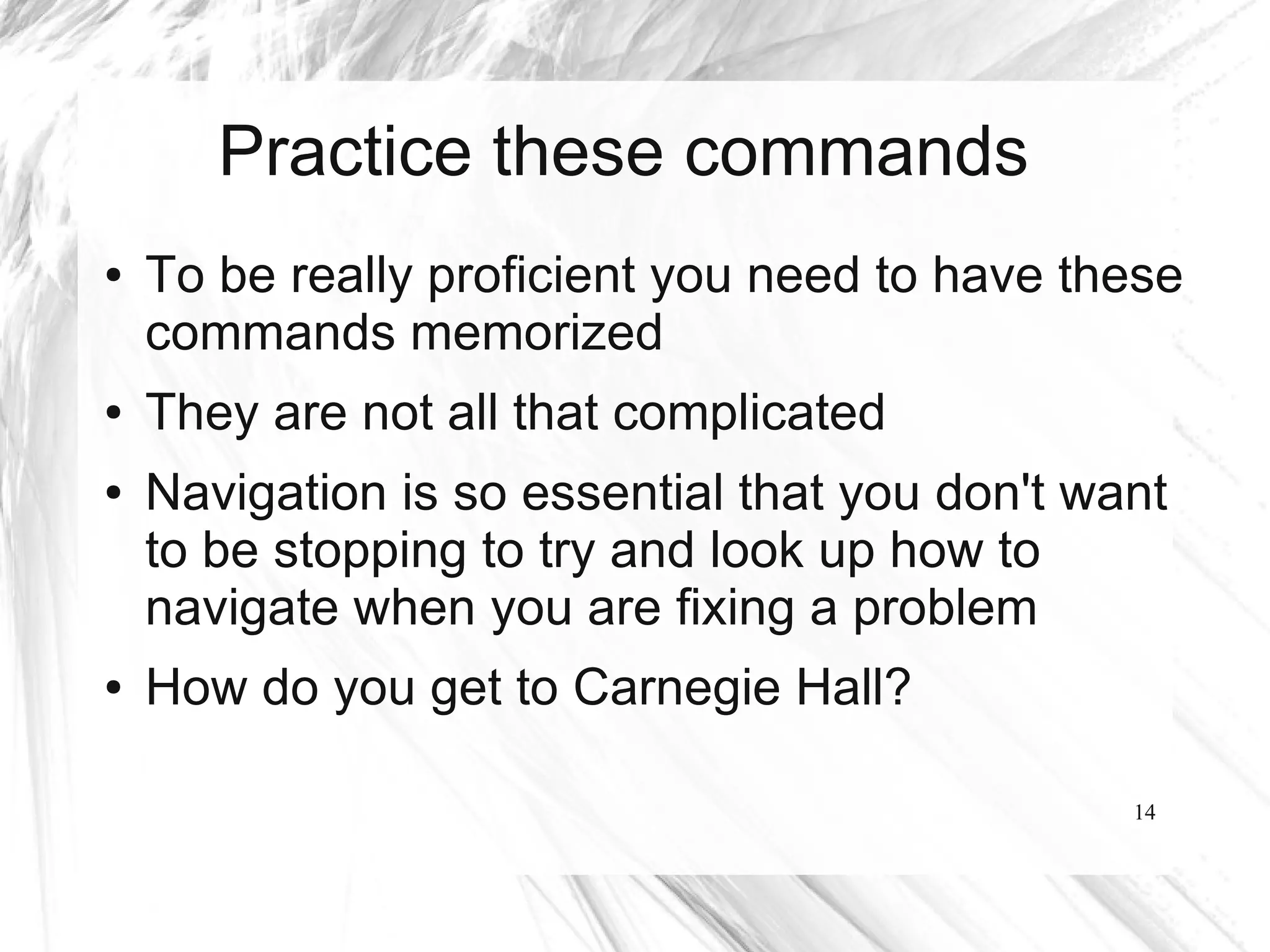 Practice these commands

• To be really proficient you need to have these commands memorized
• They are not all that complicated
• Navigation is so essential that you don't want to be stopping to try and look up how to navigate when you are fixing a problem
• How do you get to Carnegie Hall?

14